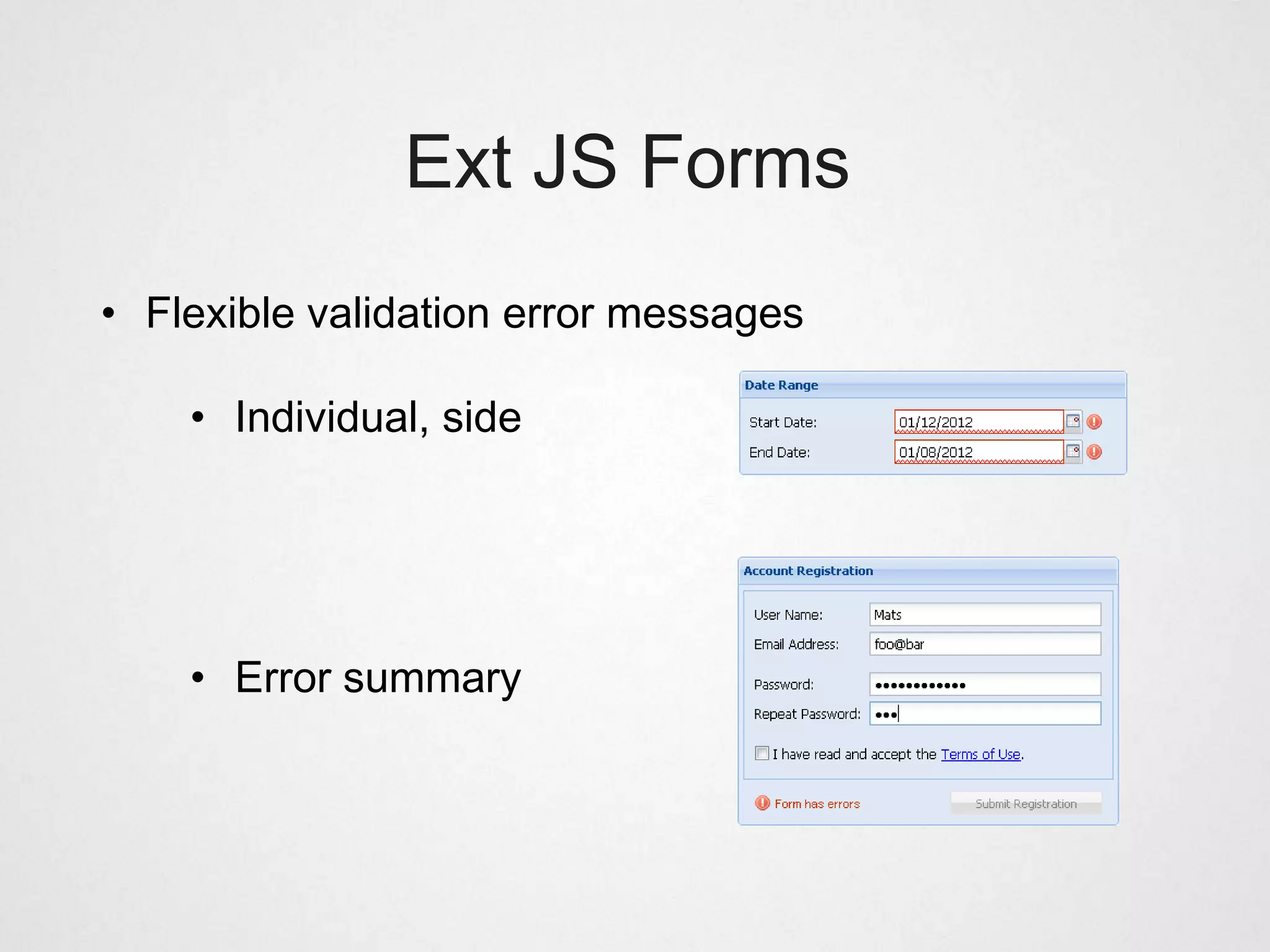 Ext JS Forms

• Flexible validation error messages

• Individual, side

Date Range

Start Date: 01/12/2012

End Date: 01/08/2012

• Error summary

Account Registration

User Name: Mats

Email Address: foo@bar

Password: •••••••••••••

Repeat Password: •••

I have read and accept the Terms of Use.

Form has errors

Submit Registration